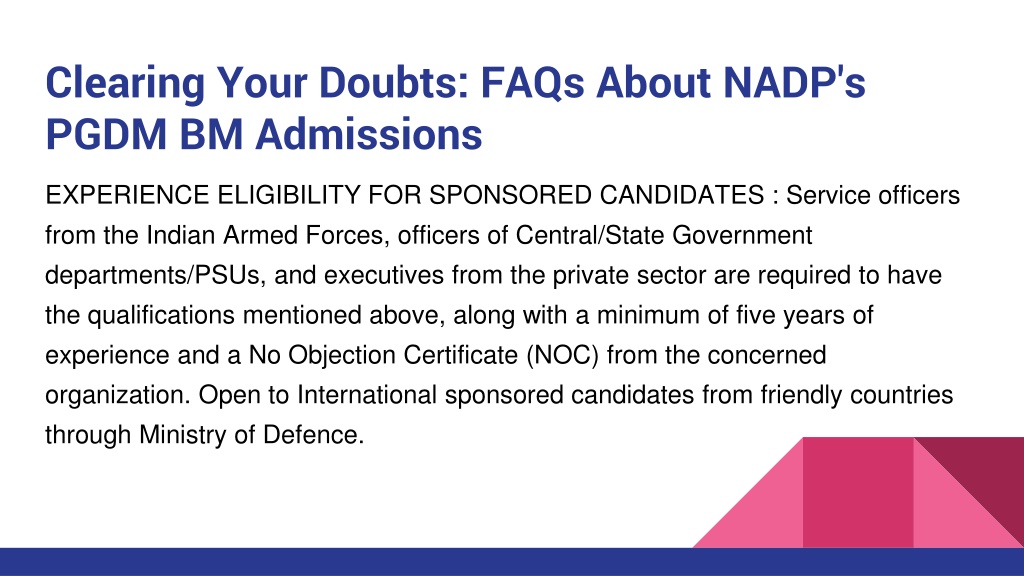 Clearing Your Doubts: FAQs About NADP's PGDM BM Admissions

EXPERIENCE ELIGIBILITY FOR SPONSORED CANDIDATES : Service officers from the Indian Armed Forces, officers of Central/State Government departments/PSUs, and executives from the private sector are required to have the qualifications mentioned above, along with a minimum of five years of experience and a No Objection Certificate (NOC) from the concerned organization. Open to International sponsored candidates from friendly countries through Ministry of Defence.